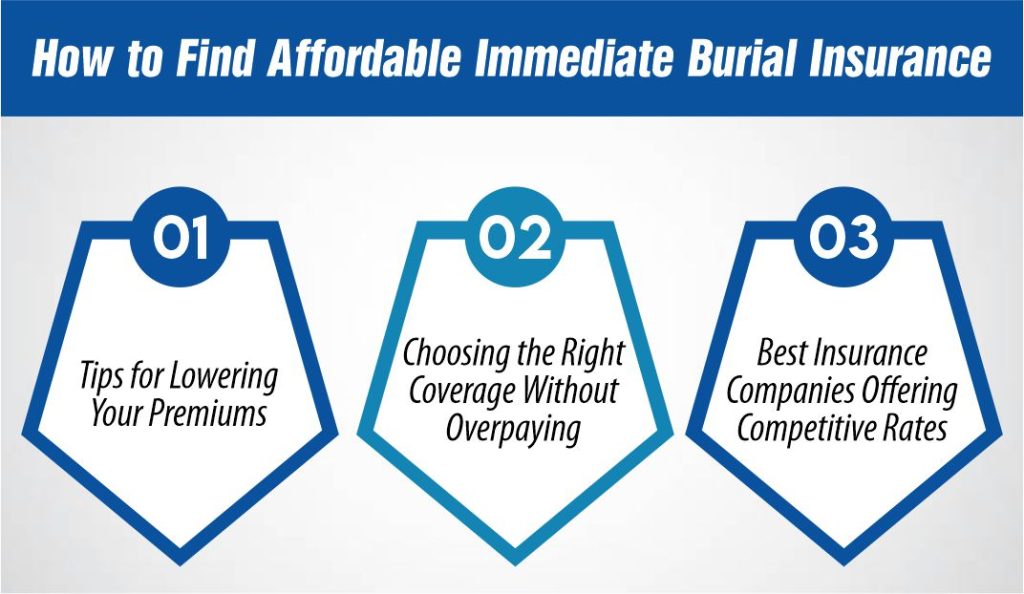 How to Find Affordable Immediate Burial Insurance

01

Tips for Lowering Your Premiums

02

Choosing the Right Coverage Without Overpaying

03

Best Insurance Companies Offering Competitive Rates